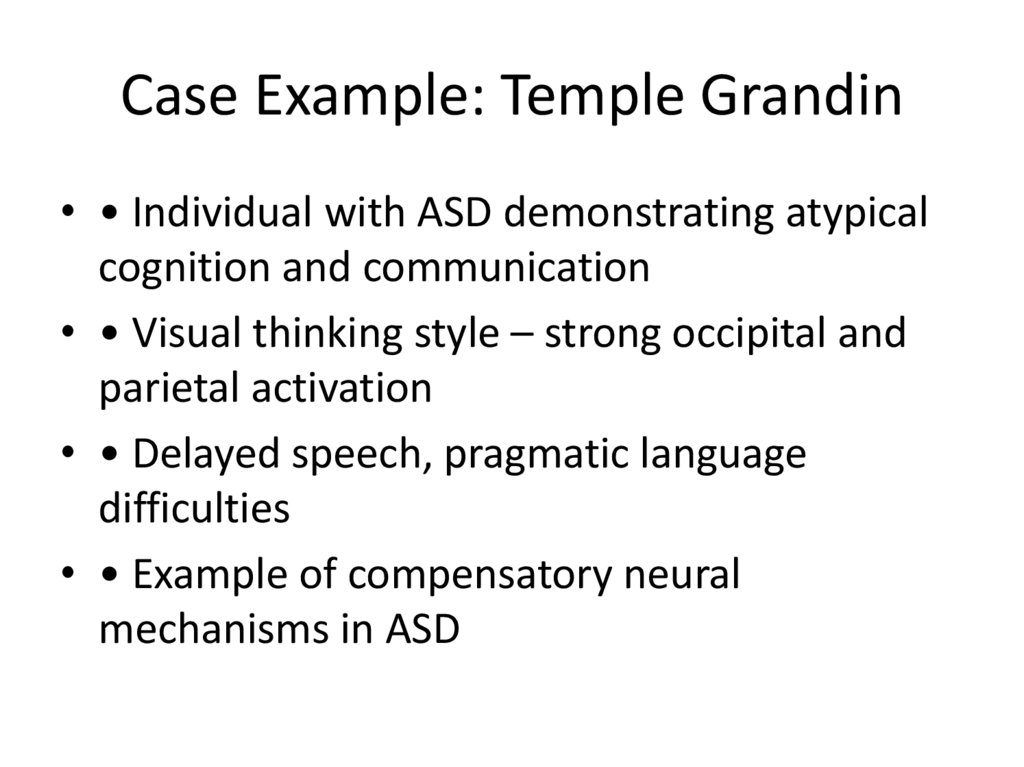 Case Example: Temple Grandin

• • Individual with ASD demonstrating atypical cognition and communication
• • Visual thinking style – strong occipital and parietal activation
• • Delayed speech, pragmatic language difficulties
• • Example of compensatory neural mechanisms in ASD